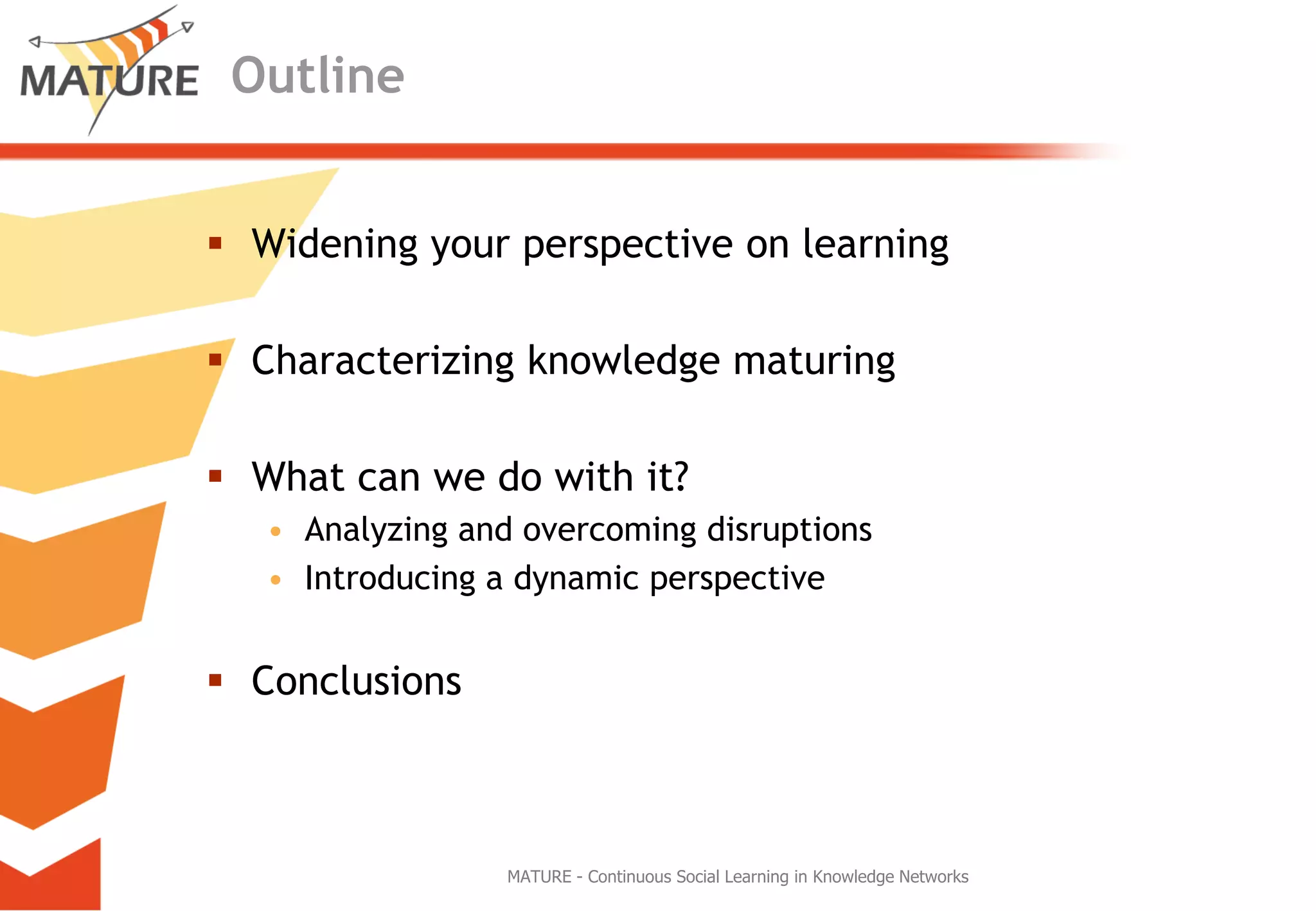 MATURE Outline

▪ Widening your perspective on learning

▪ Characterizing knowledge maturing

▪ What can we do with it?
• Analyzing and overcoming disruptions
• Introducing a dynamic perspective

▪ Conclusions

MATURE - Continuous Social Learning in Knowledge Networks